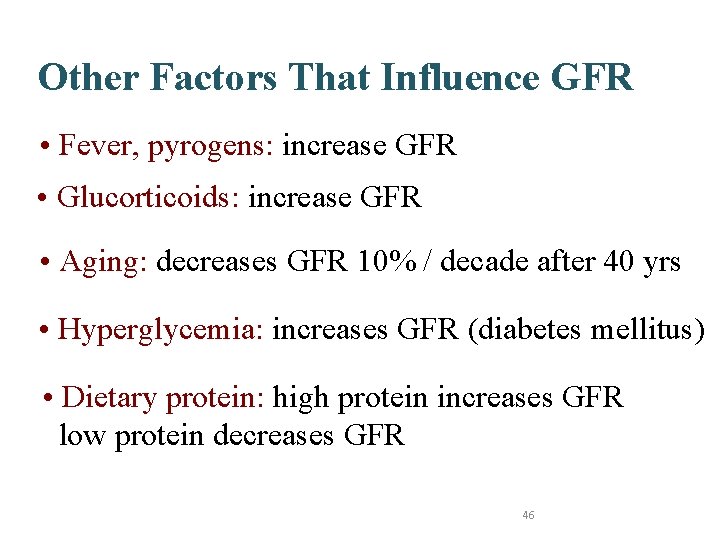 Other Factors That Influence GFR

• Fever, pyrogens: increase GFR

• Glucorticoids: increase GFR

• Aging: decreases GFR 10% / decade after 40 yrs

• Hyperglycemia: increases GFR (diabetes mellitus)

• Dietary protein: high protein increases GFR
low protein decreases GFR

46